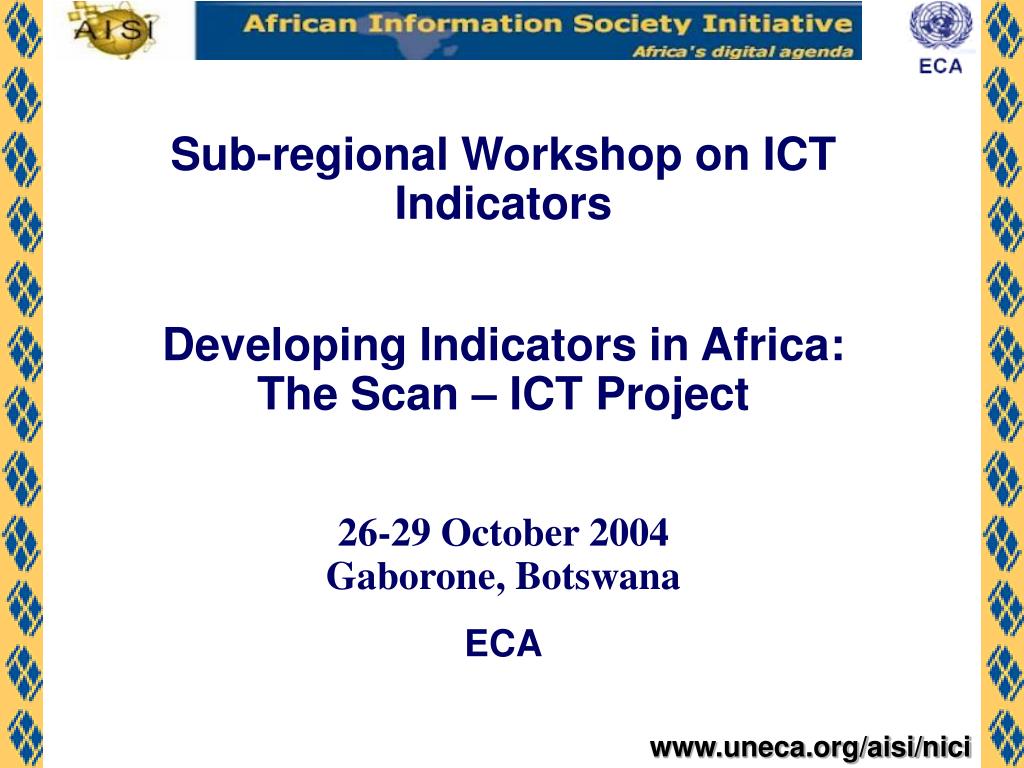 AISI

African Information Society Initiative
Africa's digital agenda

ECA

Sub-regional Workshop on ICT Indicators

Developing Indicators in Africa: The Scan – ICT Project

26-29 October 2004
Gaborone, Botswana

ECA

www.uneca.org/aisi/nici